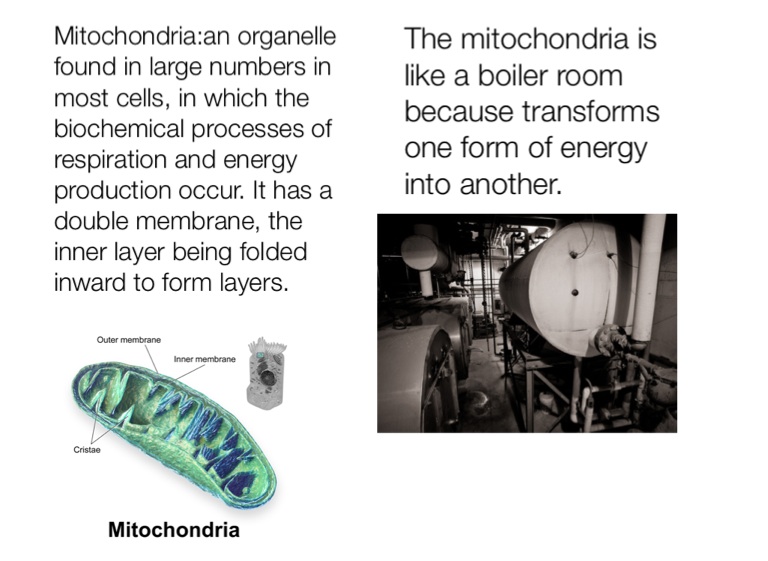 Mitochondria:an organelle found in large numbers in most cells, in which the biochemical processes of respiration and energy production occur. It has a double membrane, the inner layer being folded inward to form layers.

Outer membrane

Inner membrane

Cristae

Mitochondria

The mitochondria is like a boiler room because transforms one form of energy into another.